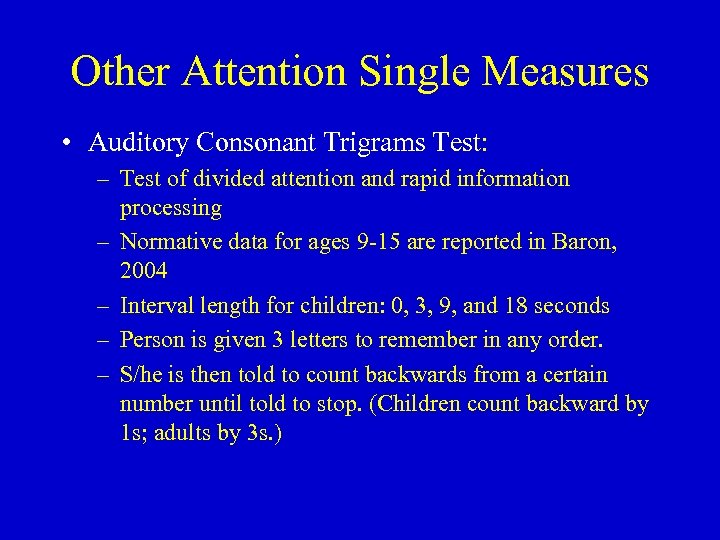 Other Attention Single Measures

• Auditory Consonant Trigrams Test:

– Test of divided attention and rapid information processing

– Normative data for ages 9-15 are reported in Baron, 2004

– Interval length for children: 0, 3, 9, and 18 seconds

– Person is given 3 letters to remember in any order.

– S/he is then told to count backwards from a certain number until told to stop. (Children count backward by 1s; adults by 3s.)